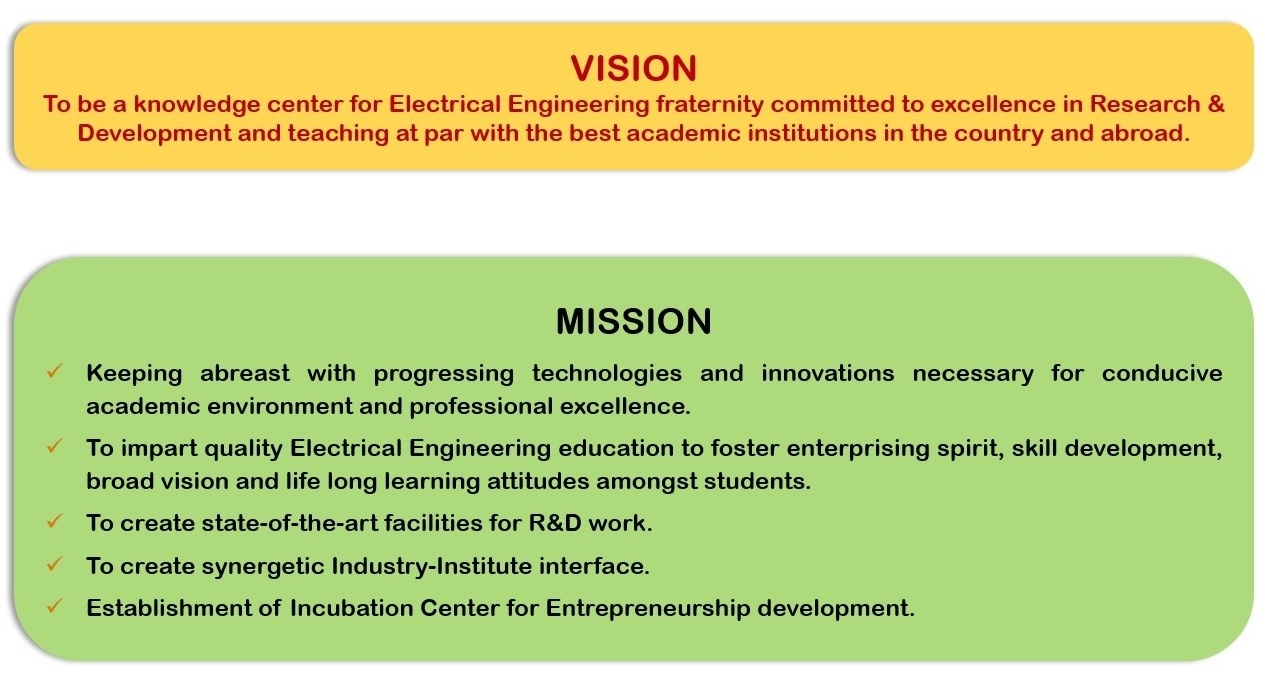 VISION

To be a knowledge center for Electrical Engineering fraternity committed to excellence in Research & Development and teaching at par with the best academic institutions in the country and abroad.

MISSION

✓ Keeping abreast with progressing technologies and innovations necessary for conducive academic environment and professional excellence.

✓ To impart quality Electrical Engineering education to foster enterprising spirit, skill development, broad vision and life long learning attitudes amongst students.

✓ To create state-of-the-art facilities for R&D work.

✓ To create synergetic Industry-Institute interface.

✓ Establishment of Incubation Center for Entrepreneurship development.